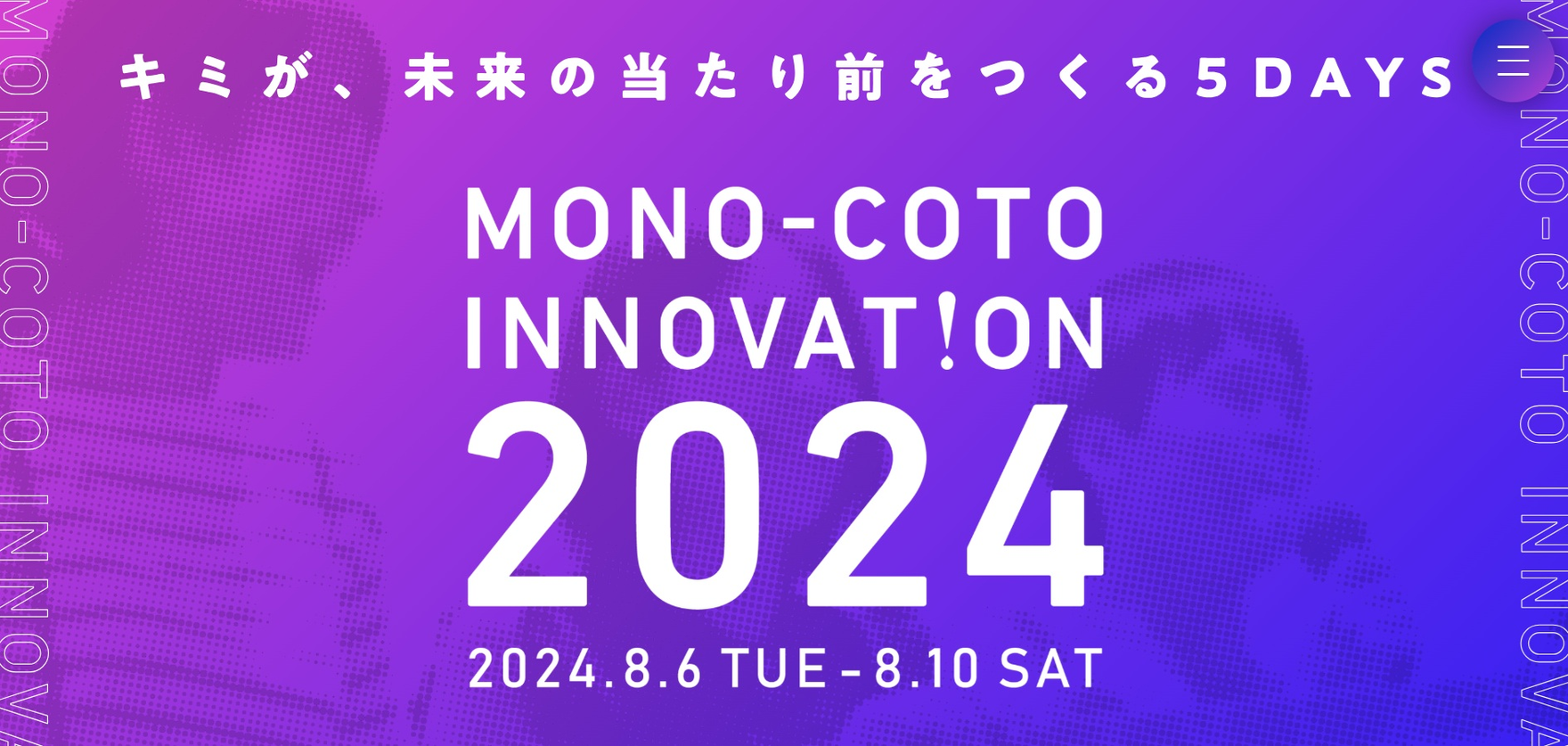 MONO-COTO INNOVA

キミが、未来の当たり前をつくる5DAYS

MONO-COTO
INNOVAT!ON
2024
2024.8.6 TUE - 8.10 SAT

MONO-COTO INNOVA